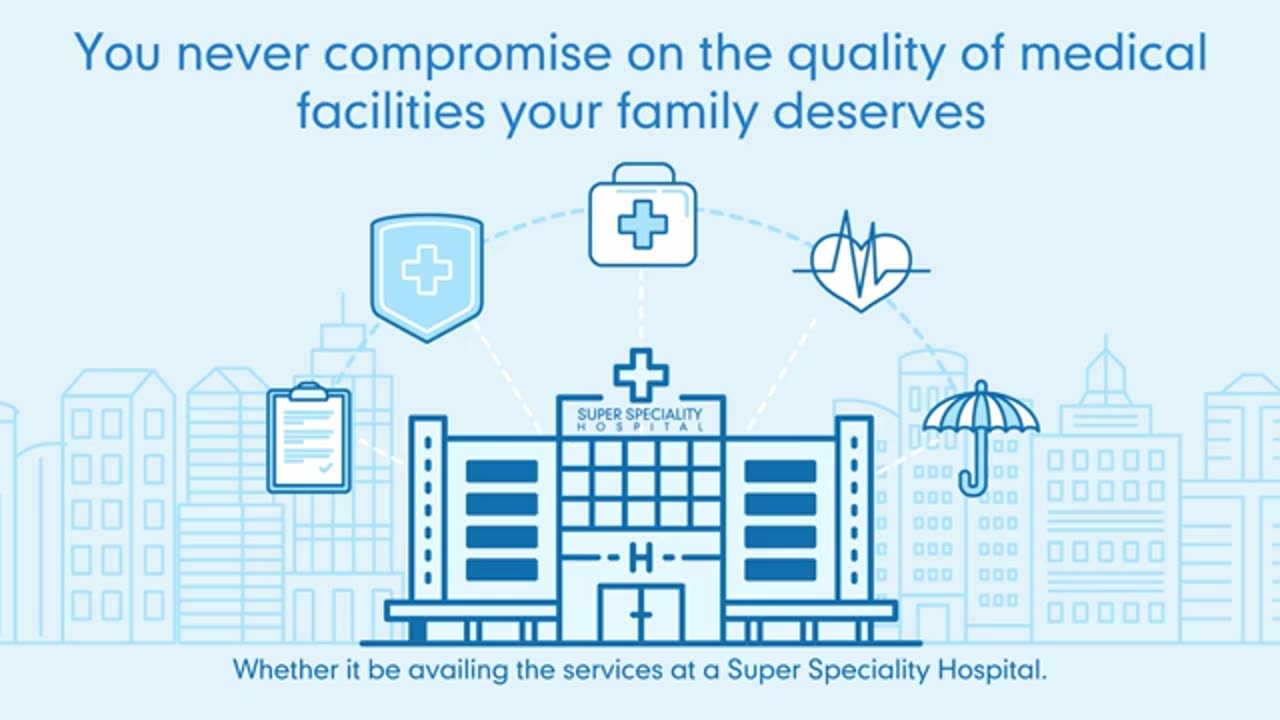 You never compromise on the quality of medical facilities your family deserves

SUPER SPECIALITY
HOSPITAL

H

Whether it be availing the services at a Super Speciality Hospital.